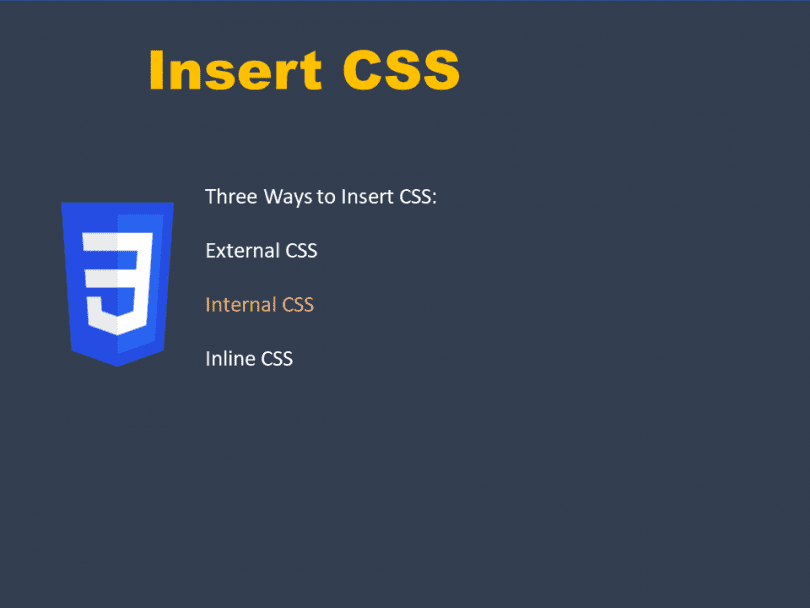 Insert CSS

Three Ways to Insert CSS:

External CSS

Internal CSS

Inline CSS